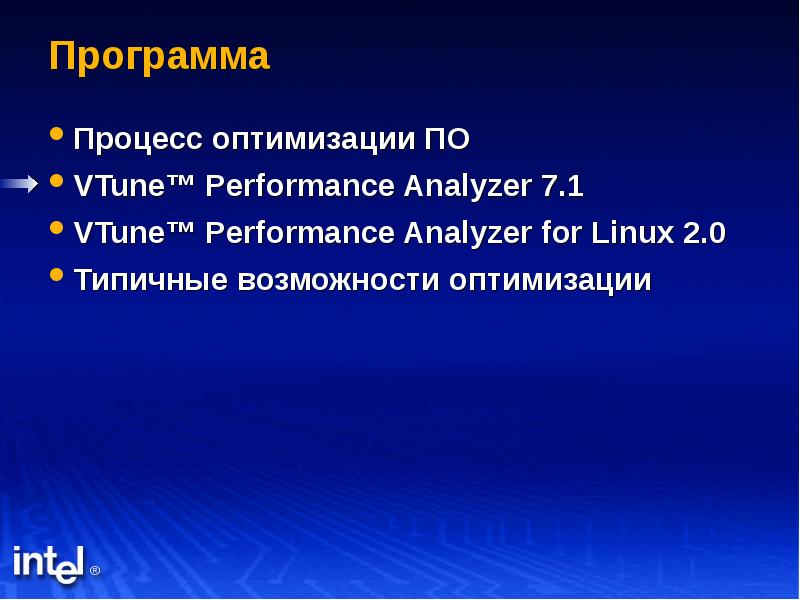 Программа

• Процесс оптимизации ПО
• VTune™ Performance Analyzer 7.1
• VTune™ Performance Analyzer for Linux 2.0
• Типичные возможности оптимизации

intel®